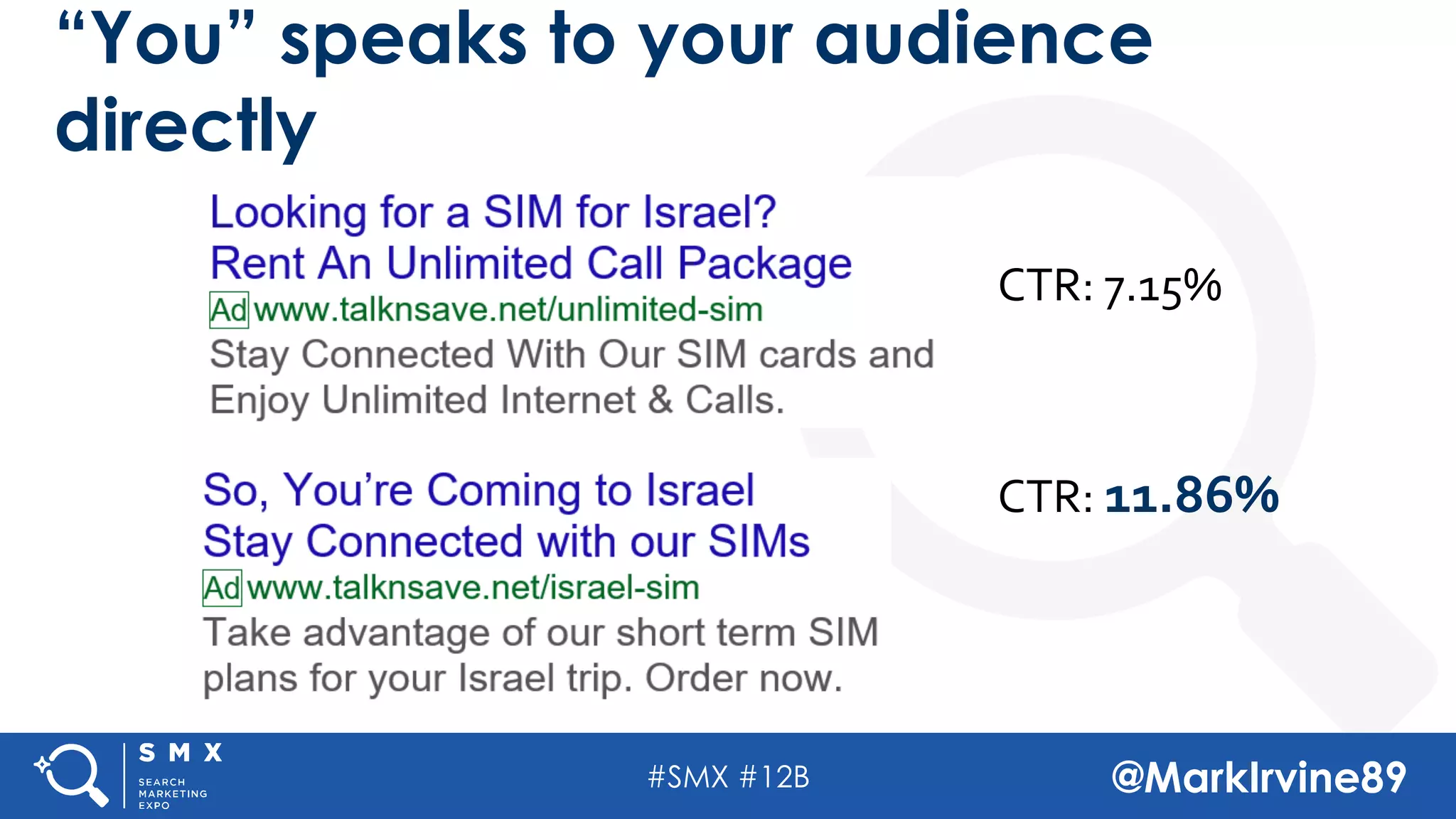 “You” speaks to your audience directly

Looking for a SIM for Israel?
Rent An Unlimited Call Package
Ad www.talknsave.net/unlimited-sim
Stay Connected With Our SIM cards and Enjoy Unlimited Internet & Calls.

CTR: 7.15%

So, You’re Coming to Israel
Stay Connected with our SIMs
Ad www.talknsave.net/israel-sim
Take advantage of our short term SIM plans for your Israel trip. Order now.

CTR: 11.86%

SMX
SEARCH MARKETING EXPO

#SMX #12B

@MarkIrvine89